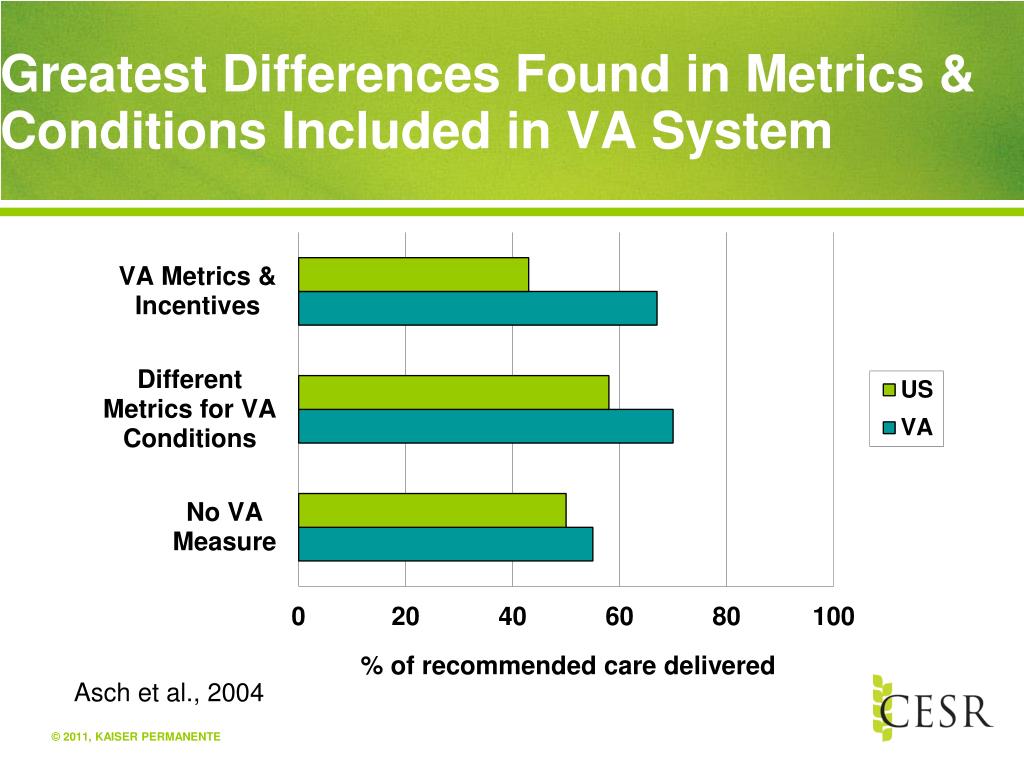 Greatest Differences Found in Metrics & Conditions Included in VA System

VA Metrics & Incentives

Different Metrics for VA Conditions

No VA Measure

US
VA

0
20
40
60
80
100

% of recommended care delivered

Asch et al., 2004

CESR

© 2011, KAISER PERMANENTE